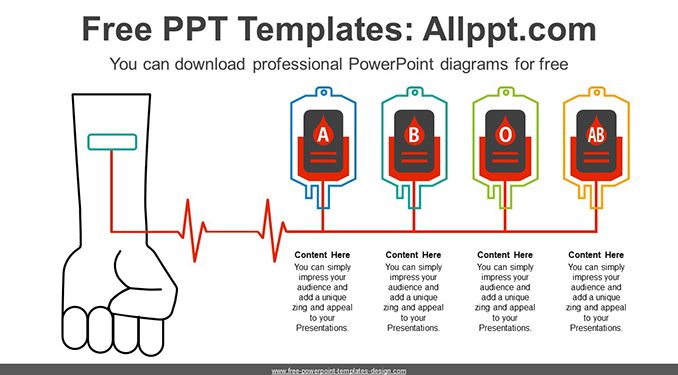 Free PPT Templates: Allppt.com

You can download professional PowerPoint diagrams for free

A

B

O

AB

Content Here
You can simply impress your audience and add a unique zing and appeal to your Presentations.

Content Here
You can simply impress your audience and add a unique zing and appeal to your Presentations.

Content Here
You can simply impress your audience and add a unique zing and appeal to your Presentations.

Content Here
You can simply impress your audience and add a unique zing and appeal to your Presentations.

www.free-powerpoint-templates-design.com